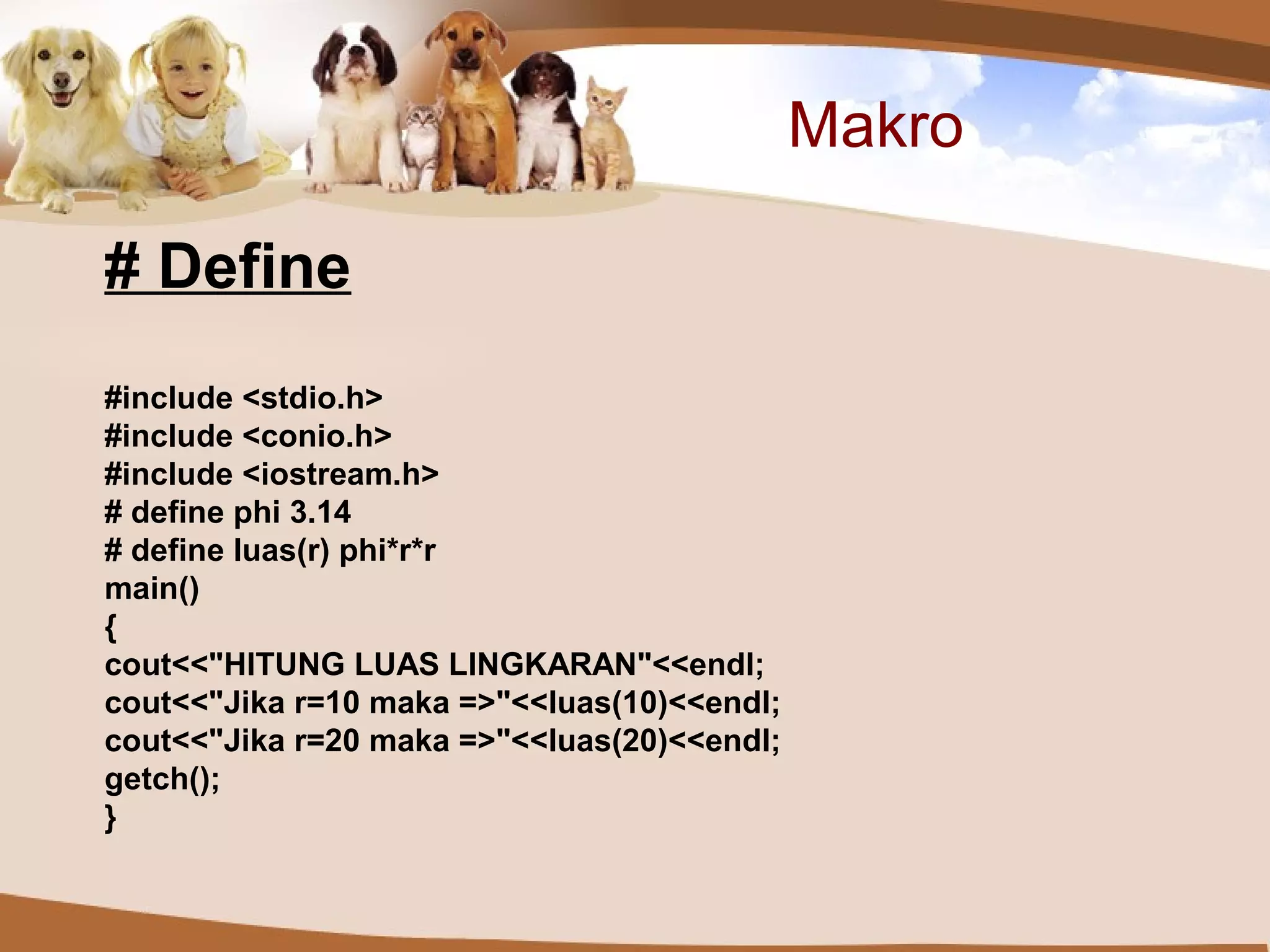 Makro

# Define

#include <stdio.h>
#include <conio.h>
#include <iostream.h>
# define phi 3.14
# define luas(r) phi*r*r
main()
{
cout<<"HITUNG LUAS LINGKARAN"<<endl;
cout<<"Jika r=10 maka =>"<<luas(10)<<endl;
cout<<"Jika r=20 maka =>"<<luas(20)<<endl;
getch();
}